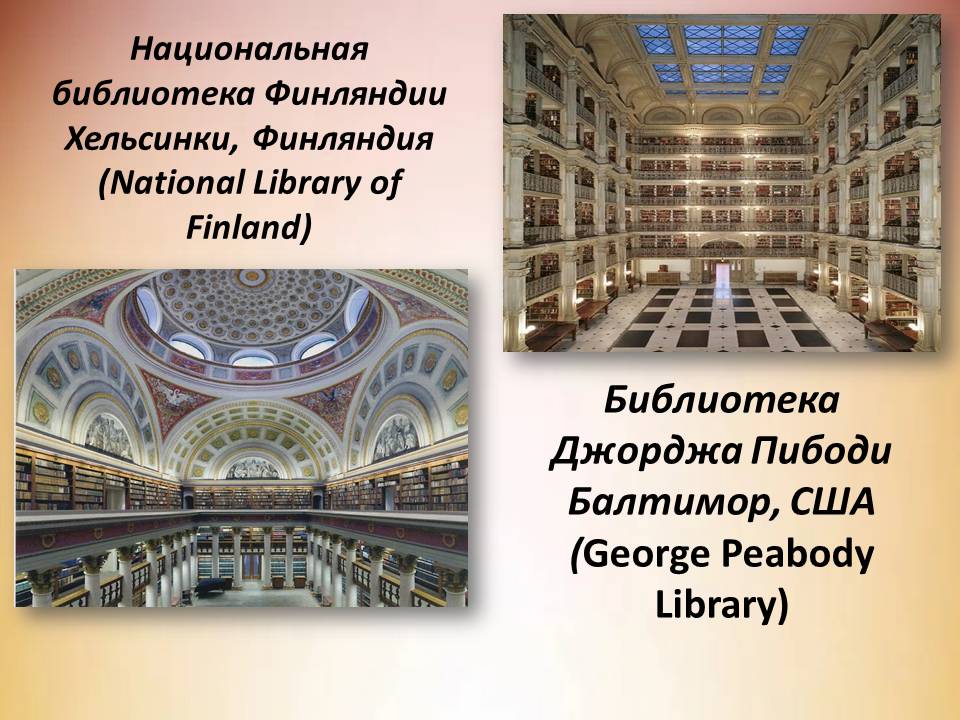 Национальная библиотека Финляндии Хельсинки, Финляндия (National Library of Finland)

Библиотека Джорджа Пибоди Балтимор, США (George Peabody Library)